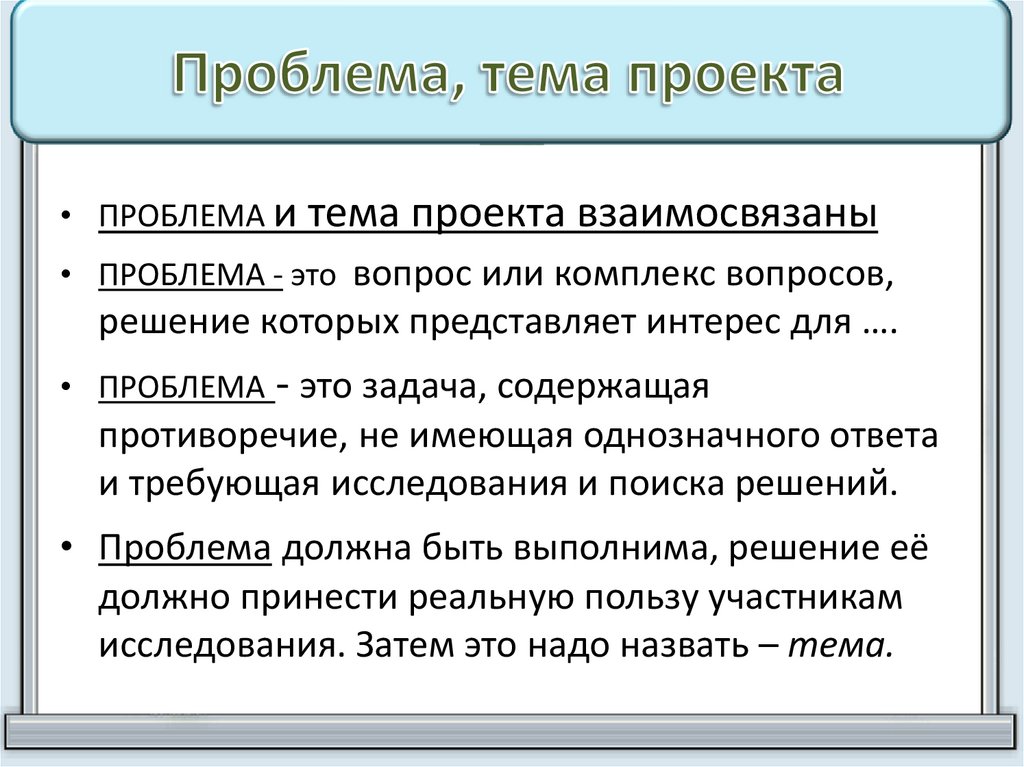 Проблема, тема проекта

• ПРОБЛЕМА и тема проекта взаимосвязаны

• ПРОБЛЕМА - это вопрос или комплекс вопросов, решение которых представляет интерес для ….

• ПРОБЛЕМА - это задача, содержащая противоречие, не имеющая однозначного ответа и требующая исследования и поиска решений.

• Проблема должна быть выполнима, решение её должно принести реальную пользу участникам исследования. Затем это надо назвать – тема.